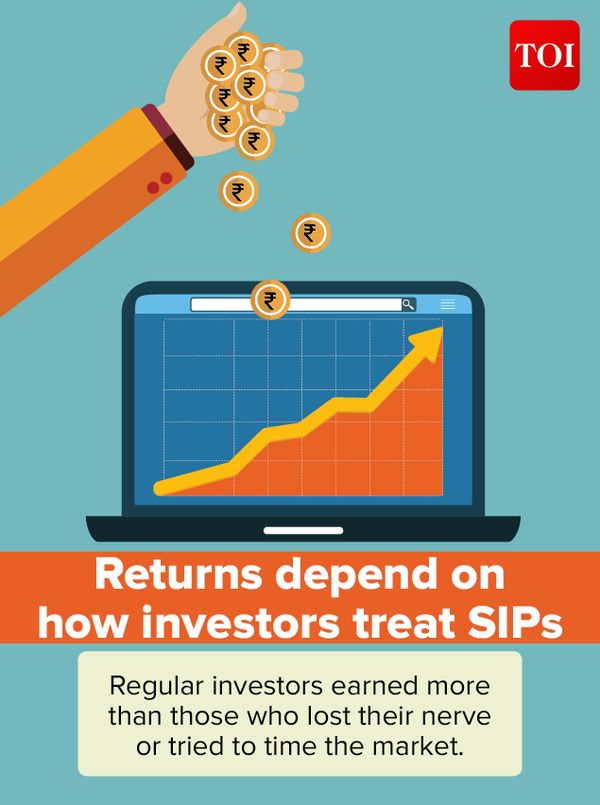 TOI

₹ ₹ ₹ ₹ ₹ ₹ ₹ ₹ ₹

Returns depend on how investors treat SIPs

Regular investors earned more than those who lost their nerve or tried to time the market.